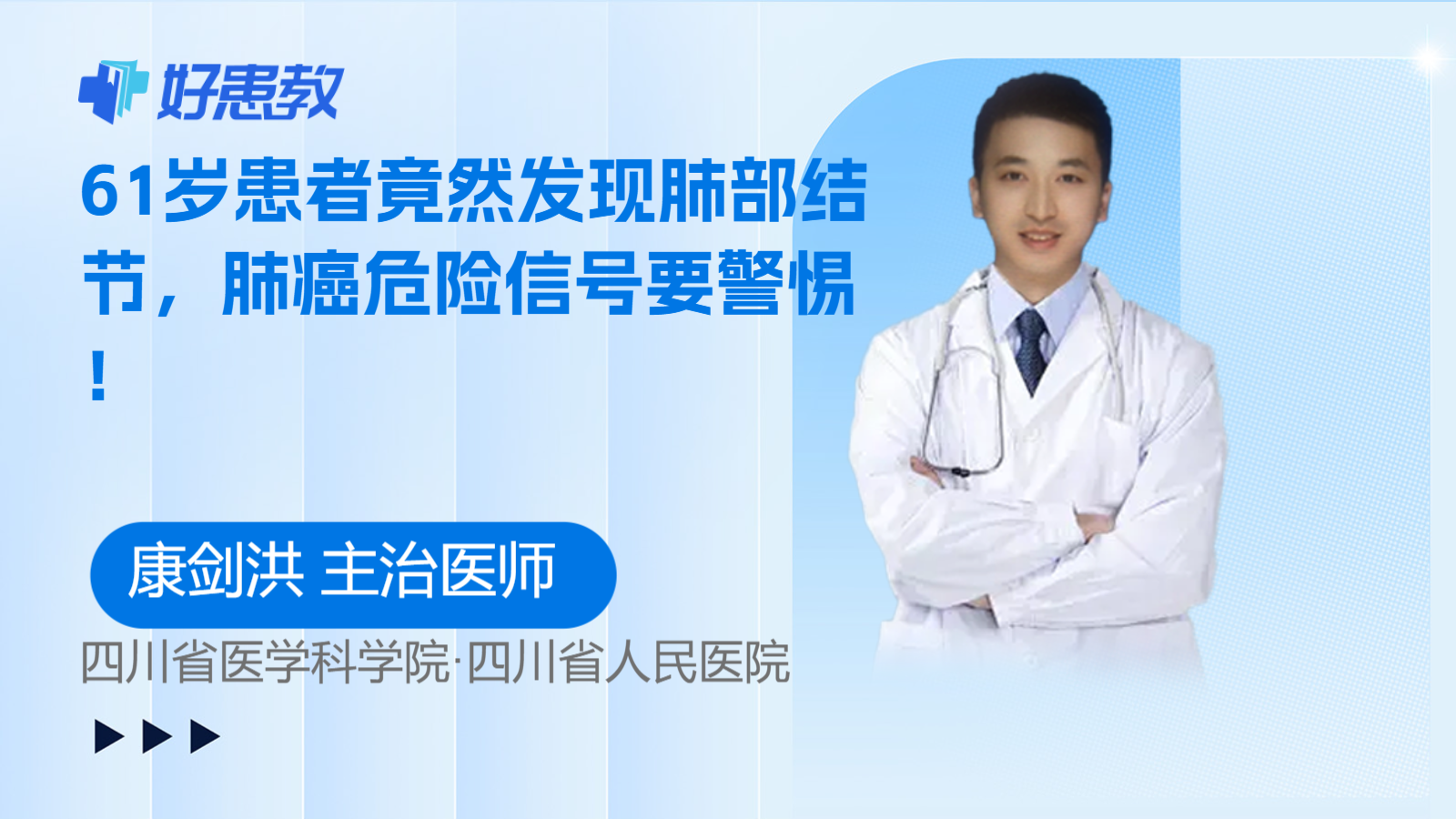 好患教

61岁患者竟然发现肺部结节，肺癌危险信号要警惕！

康剑洪 主治医师

四川省医学科学院·四川省人民医院